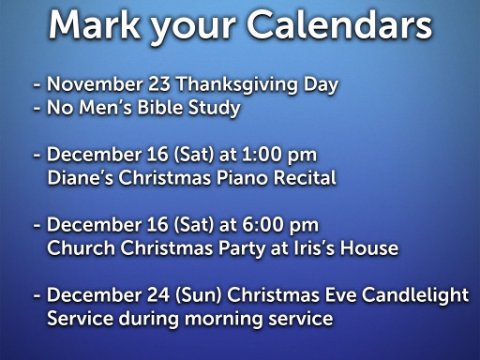 Mark your Calendars

- November 23 Thanksgiving Day
- No Men's Bible Study

- December 16 (Sat) at 1:00 pm
Diane's Christmas Piano Recital

- December 16 (Sat) at 6:00 pm
Church Christmas Party at Iris's House

- December 24 (Sun) Christmas Eve Candlelight Service during morning service